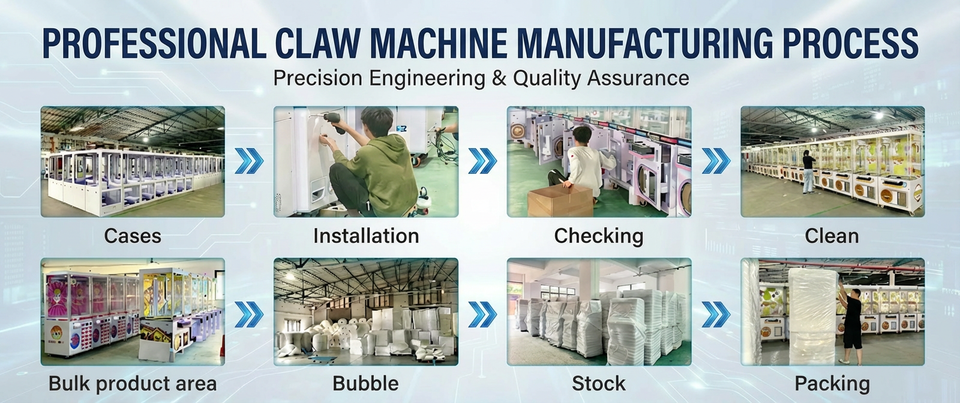 PROFESSIONAL CLAW MACHINE MANUFACTURING PROCESS
Precision Engineering & Quality Assurance

Cases

Installation

Checking

Clean

Bulk product area

Bubble

Stock

Packing